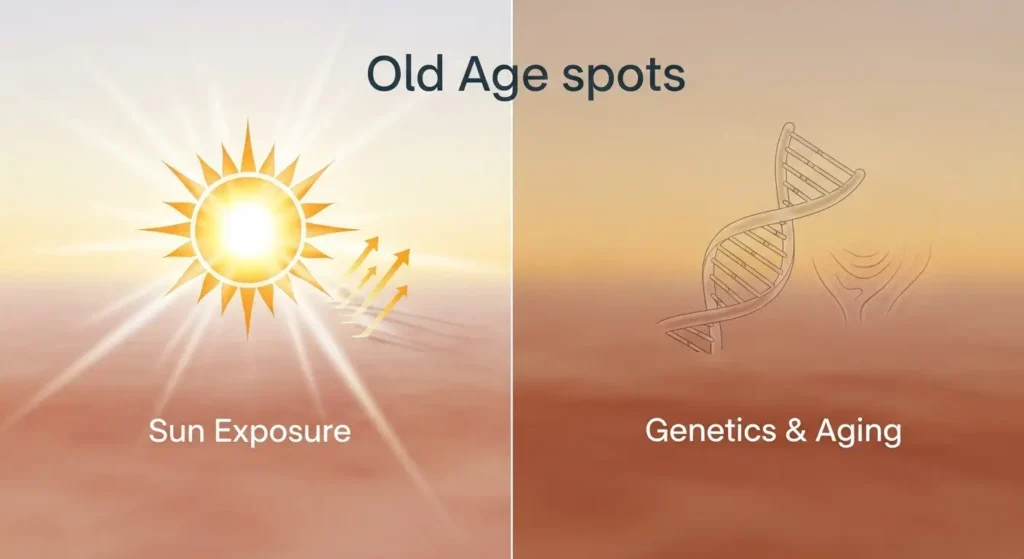 Old Age spots

Sun Exposure

Genetics & Aging